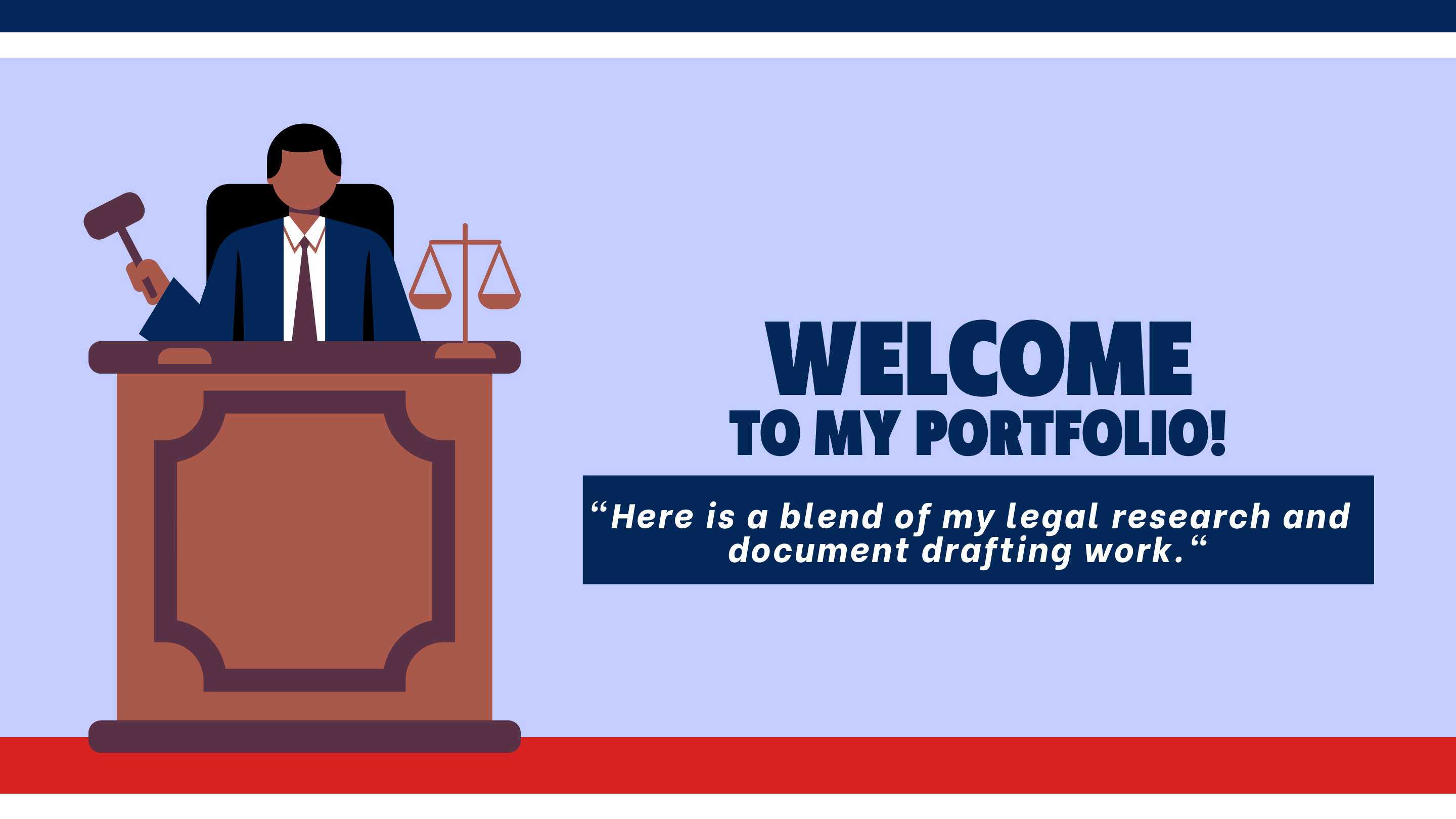 WELCOME
TO MY PORTFOLIO!

“Here is a blend of my legal research and document drafting work.“